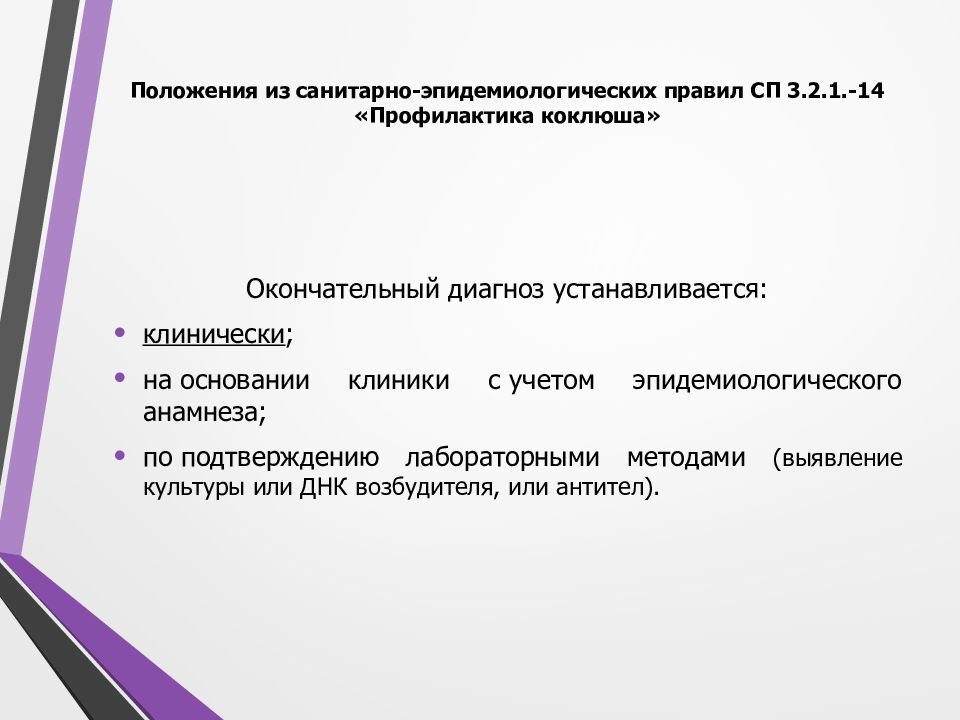 Положения из санитарно-эпидемиологических правил СП 3.2.1.-14 «Профилактика коклюша»

Окончательный диагноз устанавливается:

• клинически;

• на основании клиники с учетом эпидемиологического анамнеза;

• по подтверждению лабораторными методами (выявление культуры или ДНК возбудителя, или антител).